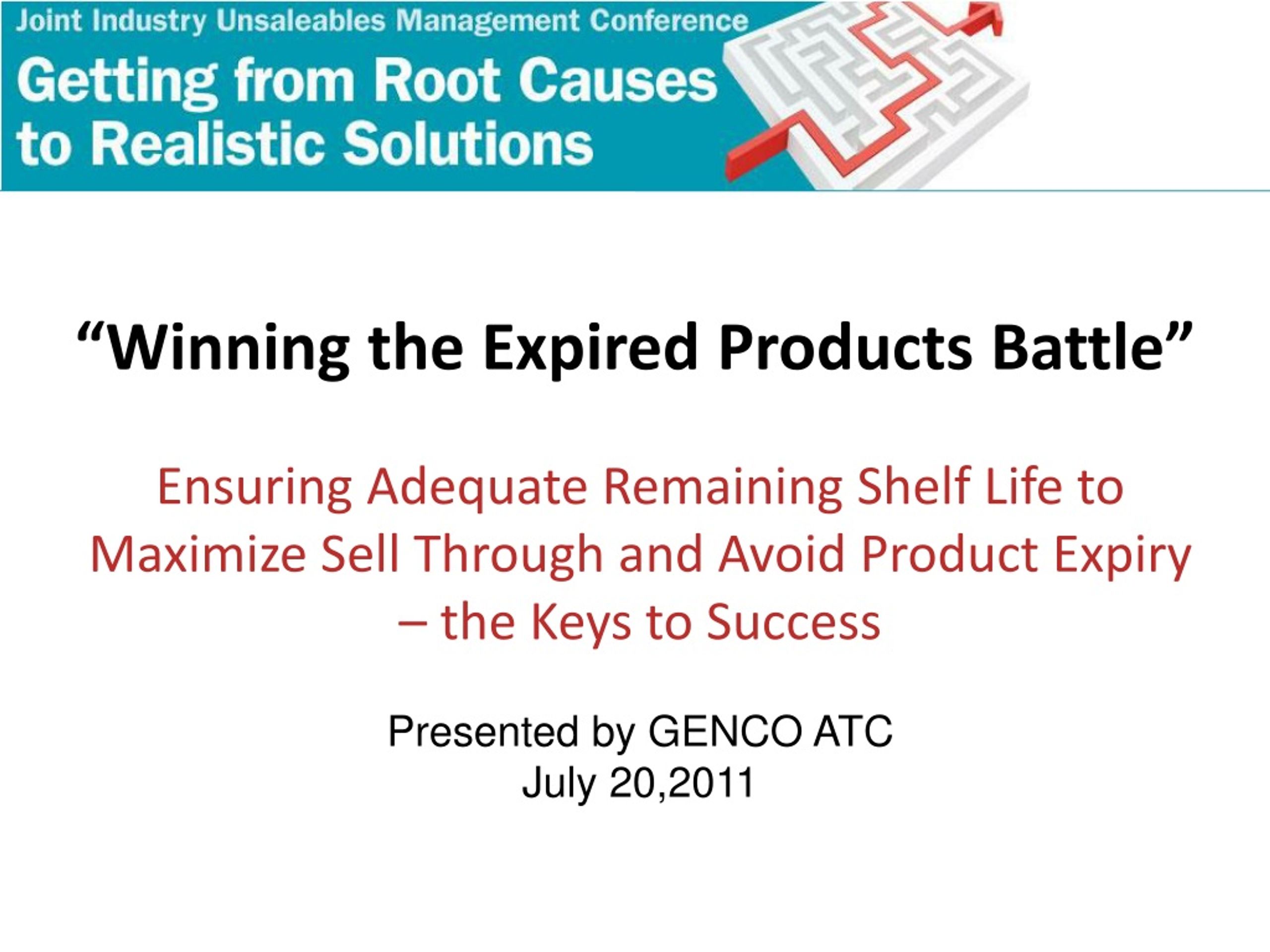 Joint Industry Unsaleables Management Conference

Getting from Root Causes to Realistic Solutions

“Winning the Expired Products Battle”

Ensuring Adequate Remaining Shelf Life to Maximize Sell Through and Avoid Product Expiry – the Keys to Success

Presented by GENCO ATC
July 20,2011